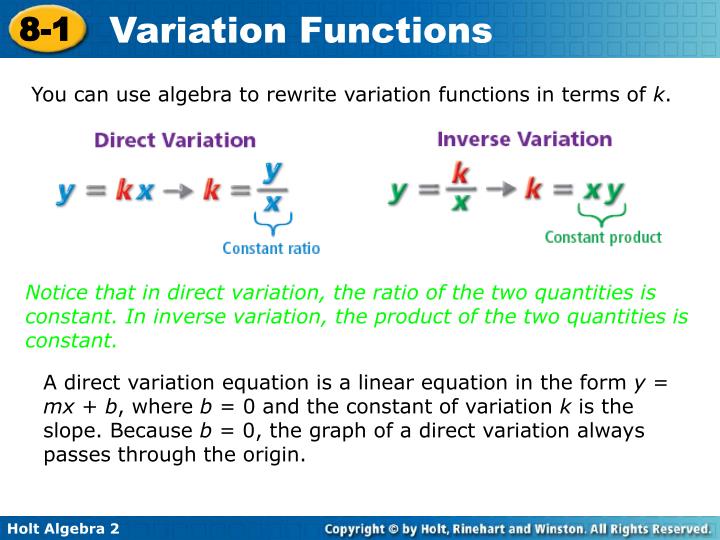 8-1 Variation Functions

You can use algebra to rewrite variation functions in terms of $k$.

Direct Variation

$y = kx \rightarrow k = \frac{y}{x}$

Constant ratio

Inverse Variation

$y = \frac{k}{x} \rightarrow k = xy$

Constant product

Notice that in direct variation, the ratio of the two quantities is constant. In inverse variation, the product of the two quantities is constant.

A direct variation equation is a linear equation in the form $y = mx + b$, where $b = 0$ and the constant of variation $k$ is the slope. Because $b = 0$, the graph of a direct variation always passes through the origin.

Holt Algebra 2

Copyright © by Holt, Rinehart and Winston. All Rights Reserved.